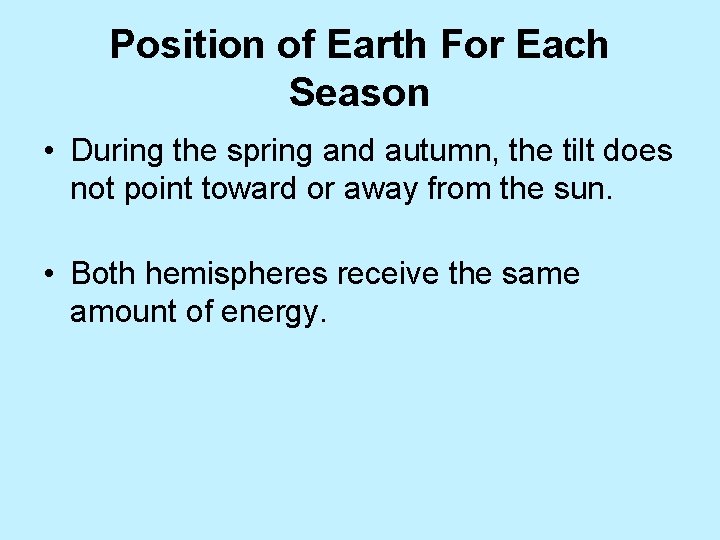 Position of Earth For Each Season

• During the spring and autumn, the tilt does not point toward or away from the sun.

• Both hemispheres receive the same amount of energy.